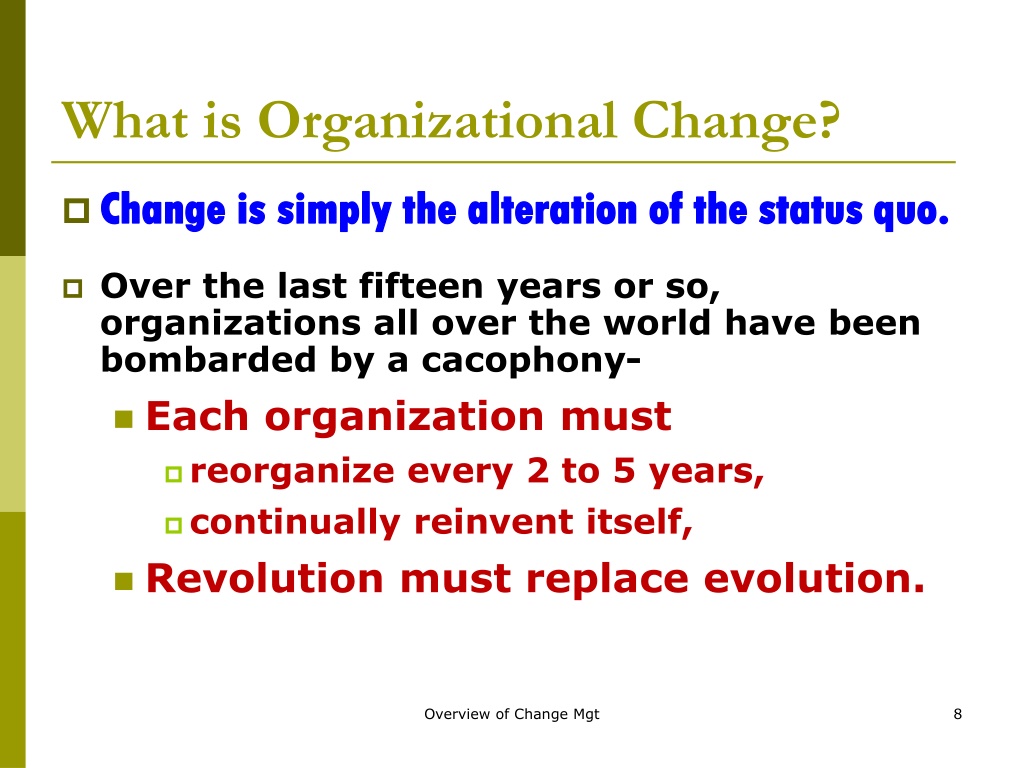 What is Organizational Change?

Change is simply the alteration of the status quo.

Over the last fifteen years or so, organizations all over the world have been bombarded by a cacophony-

Each organization must

reorganize every 2 to 5 years,

continually reinvent itself,

Revolution must replace evolution.

Overview of Change Mgt

8